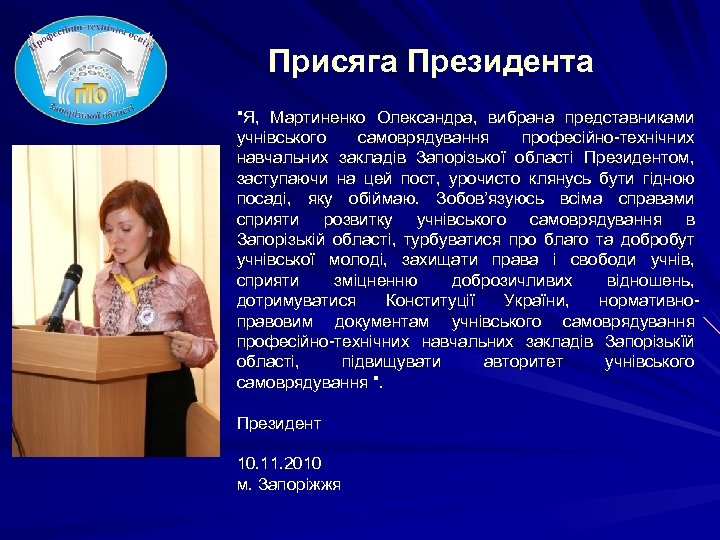 Професійно-технічна освіта
ПТО
Запорізької області

Присяга Президента

"Я, Мартиненко Олександра, вибрана представниками учнівського самоврядування професійно-технічних навчальних закладів Запорізької області Президентом, заступаючи на цей пост, урочисто клянусь бути гідною посаді, яку обіймаю. Зобов'язуюсь всіма справами сприяти розвитку учнівського самоврядування в Запорізькій області, турбуватися про благо та добробут учнівської молоді, захищати права і свободи учнів, сприяти зміцненню доброзичливих відношень, дотримуватися Конституції України, нормативно-правовим документам учнівського самоврядування професійно-технічних навчальних закладів Запорізькій області, підвищувати авторитет учнівського самоврядування ".

Президент

10.11.2010
м. Запоріжжя